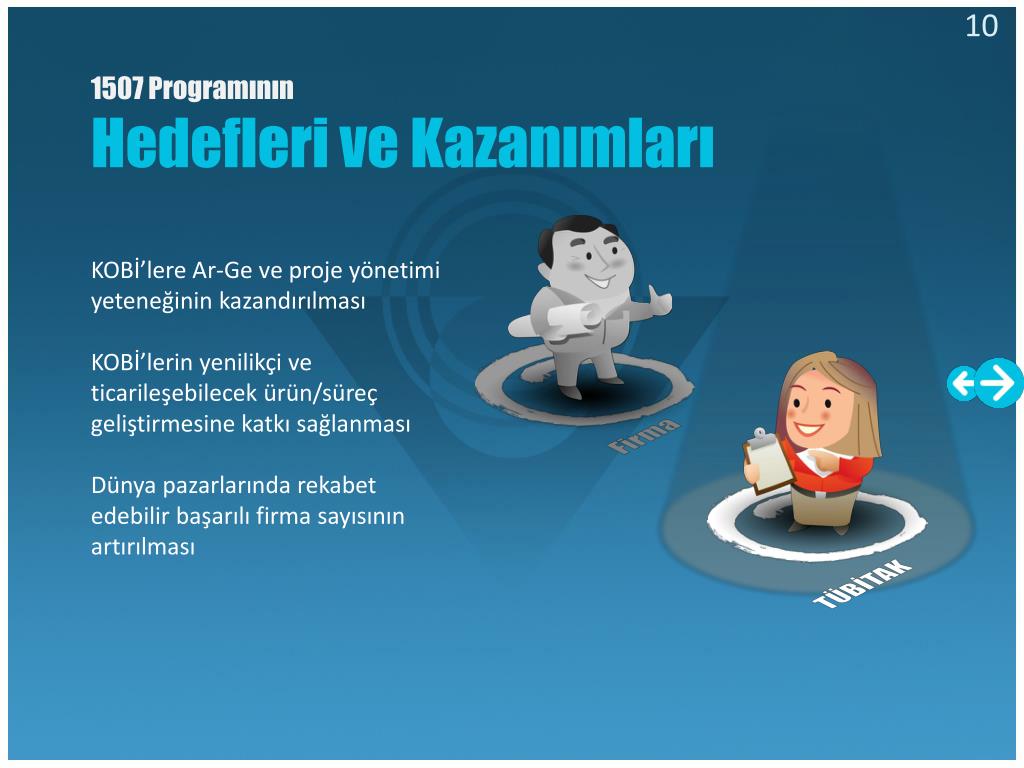 10

1507 Programının
Hedefleri ve Kazanımları

KOBİ'lere Ar-Ge ve proje yönetimi yeteneğinin kazandırılması

KOBİ'lerin yenilikçi ve ticarileşebilecek ürün/süreç geliştirmesine katkı sağlanması

Dünya pazarlarında rekabet edebilir başarılı firma sayısının artırılması

Firma

TÜBİTAK